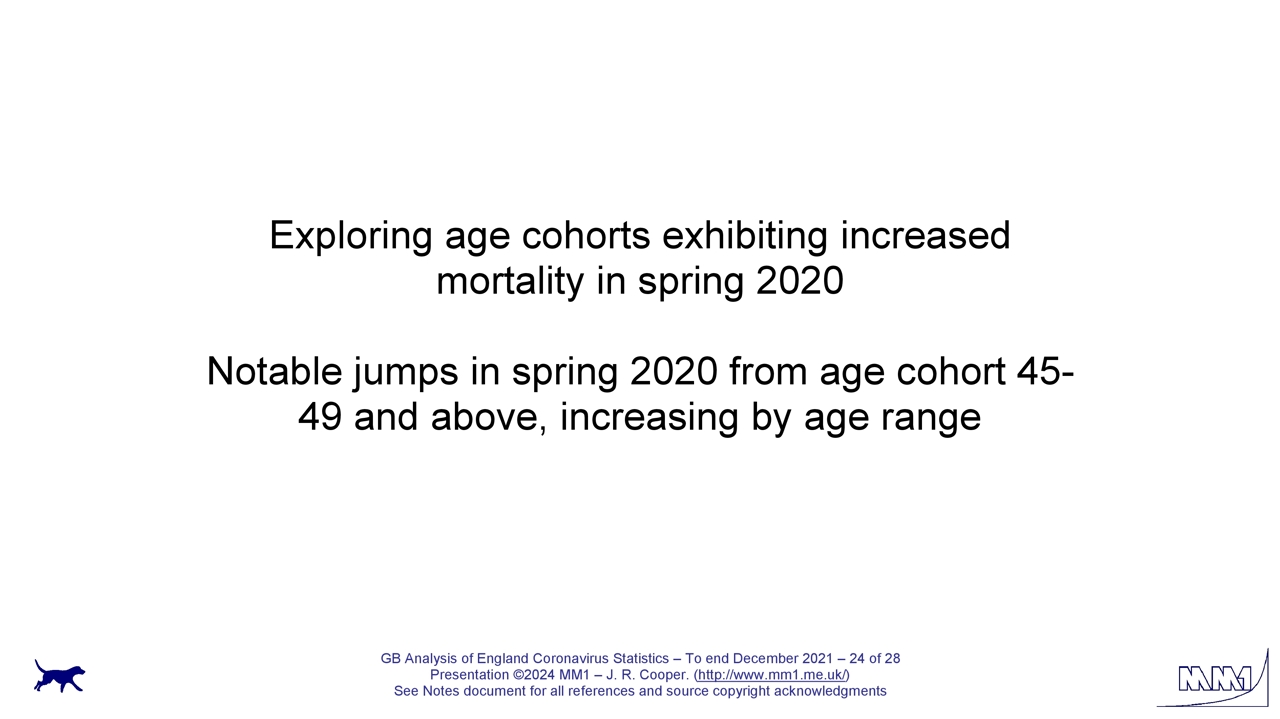 Exploring age cohorts exhibiting increased mortality in spring 2020

Notable jumps in spring 2020 from age cohort 45-49 and above, increasing by age range

GB Analysis of England Coronavirus Statistics – To end December 2021 – 24 of 28
Presentation ©2024 MM1 – J. R. Cooper. (http://www.mm1.me.uk/)
See Notes document for all references and source copyright acknowledgments

MM1